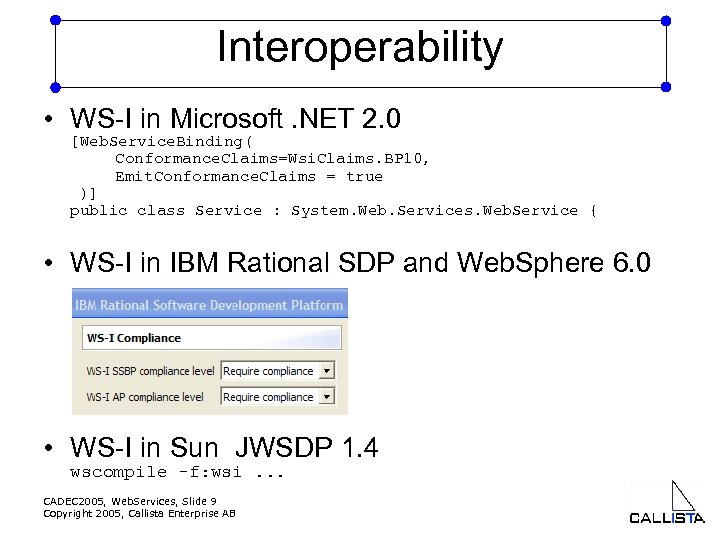 Interoperability

• WS-I in Microsoft .NET 2.0

[WebServiceBinding(
    ConformanceClaims=WsiClaims.BP10,
    EmitConformanceClaims = true
)]
public class Service : System.Web.Services.WebService {

• WS-I in IBM Rational SDP and WebSphere 6.0

IBM Rational Software Development Platform

WS-I Compliance

WS-I SSBP compliance level Require compliance

WS-I AP compliance level Require compliance

• WS-I in Sun JWSDP 1.4

wscompile -f:wsi ...

CADEC2005, WebServices, Slide 9
Copyright 2005, Callista Enterprise AB

CALLISTA